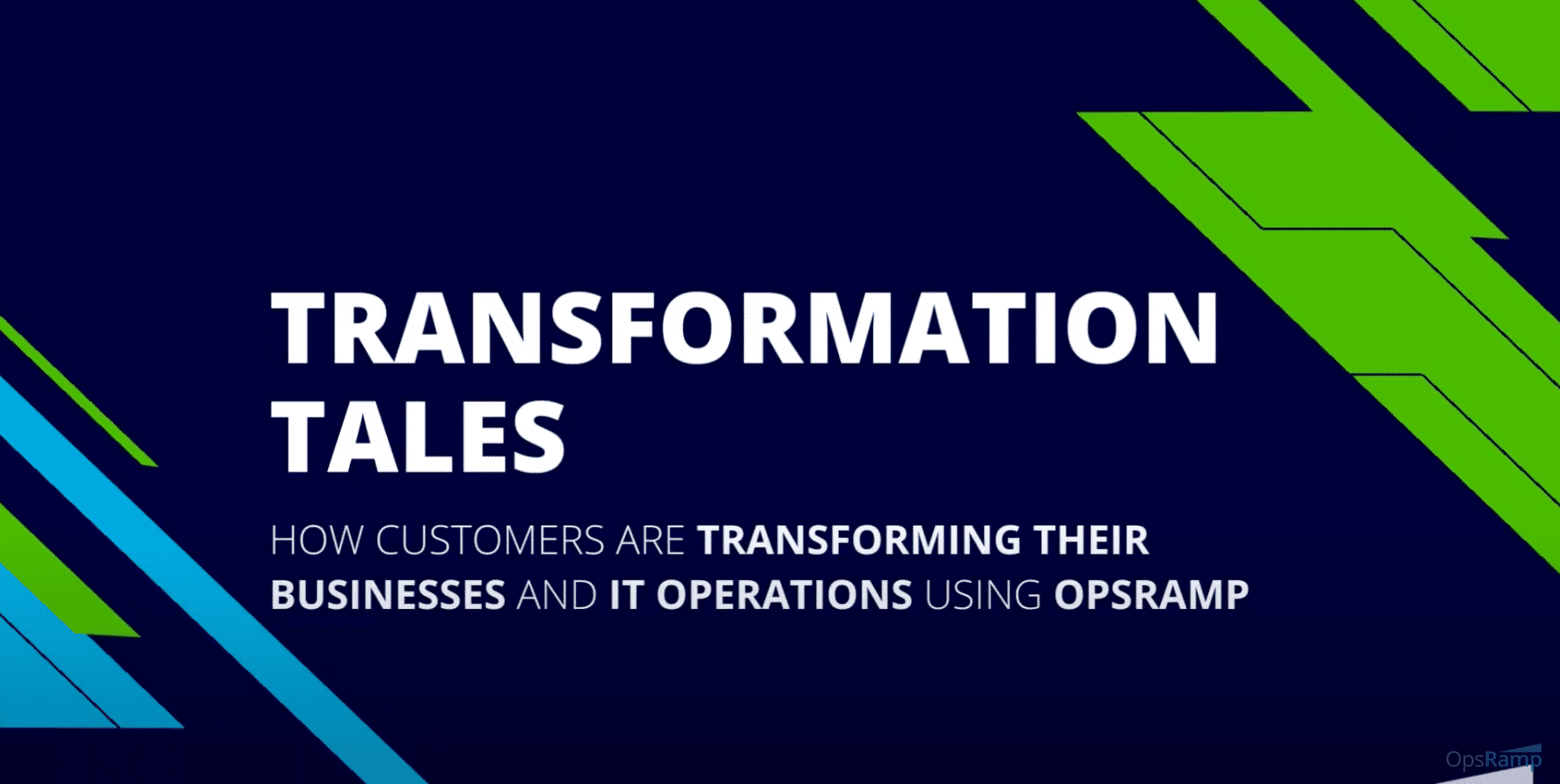 TRANSFORMATION TALES

HOW CUSTOMERS ARE TRANSFORMING THEIR BUSINESSES AND IT OPERATIONS USING OPSRAMP

OpsRamp